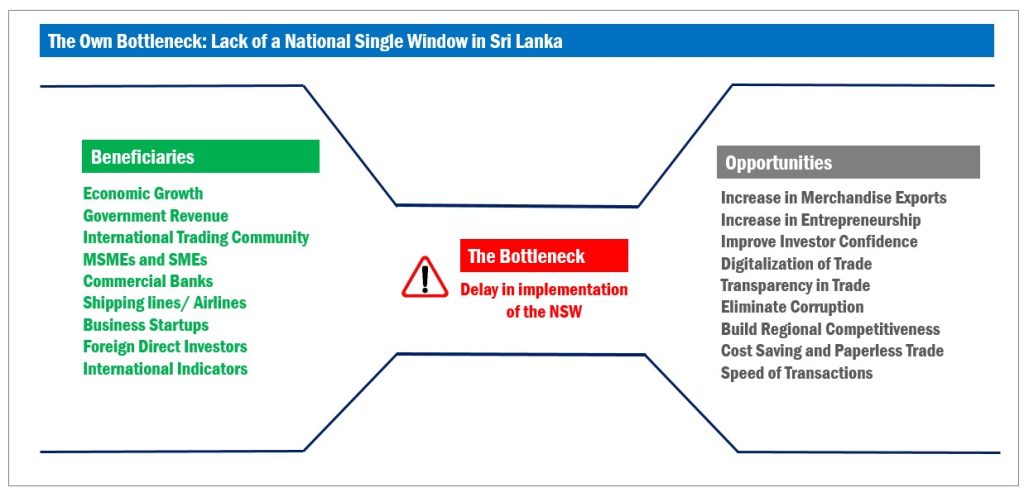 The Own Bottleneck: Lack of a National Single Window in Sri Lanka

Beneficiaries

Economic Growth
Government Revenue
International Trading Community
MSMEs and SMEs
Commercial Banks
Shipping lines/ Airlines
Business Startups
Foreign Direct Investors
International Indicators

The Bottleneck

Delay in implementation of the NSW

Opportunities

Increase in Merchandise Exports
Increase in Entrepreneurship
Improve Investor Confidence
Digitalization of Trade
Transparency in Trade
Eliminate Corruption
Build Regional Competitiveness
Cost Saving and Paperless Trade
Speed of Transactions